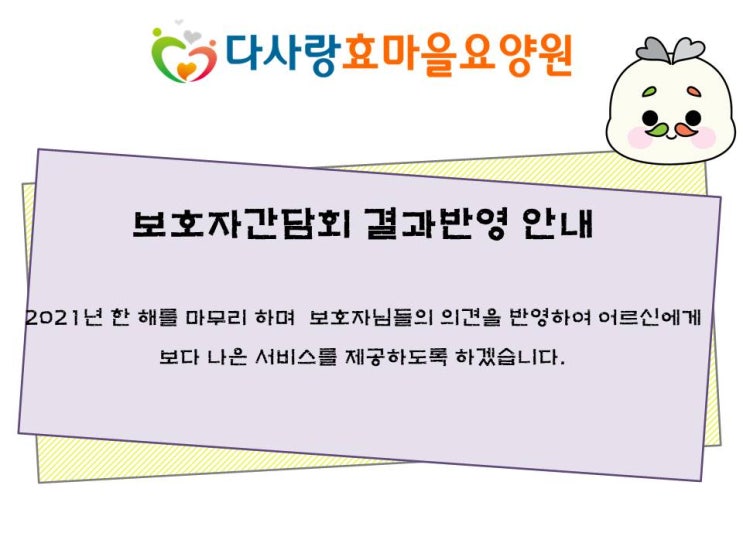 다사랑효마을요양원

보호자간담회 결과반영 안내

2021년 한 해를 마무리 하며 보호자님들의 의견을 반영하여 어르신에게 보다 나은 서비스를 제공하도록 하겠습니다.